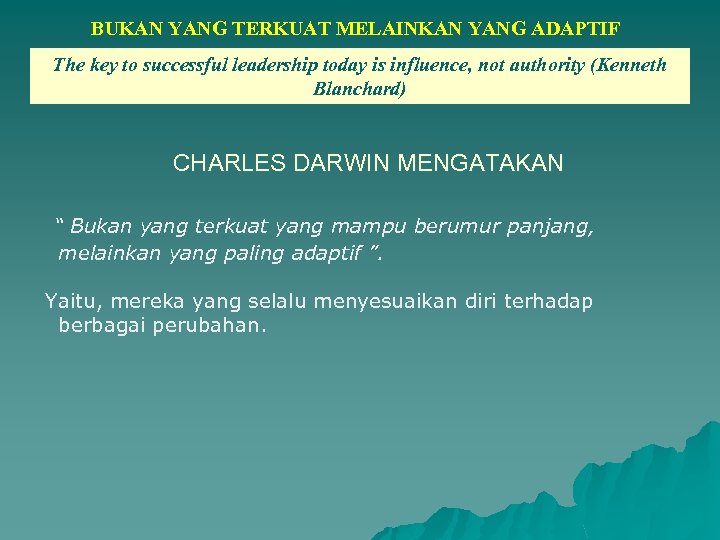 BUKAN YANG TERKUAT MELAINKAN YANG ADAPTIF

The key to successful leadership today is influence, not authority (Kenneth Blanchard)

CHARLES DARWIN MENGATAKAN

“ Bukan yang terkuat yang mampu berumur panjang, melainkan yang paling adaptif ”.

Yaitu, mereka yang selalu menyesuaikan diri terhadap berbagai perubahan.